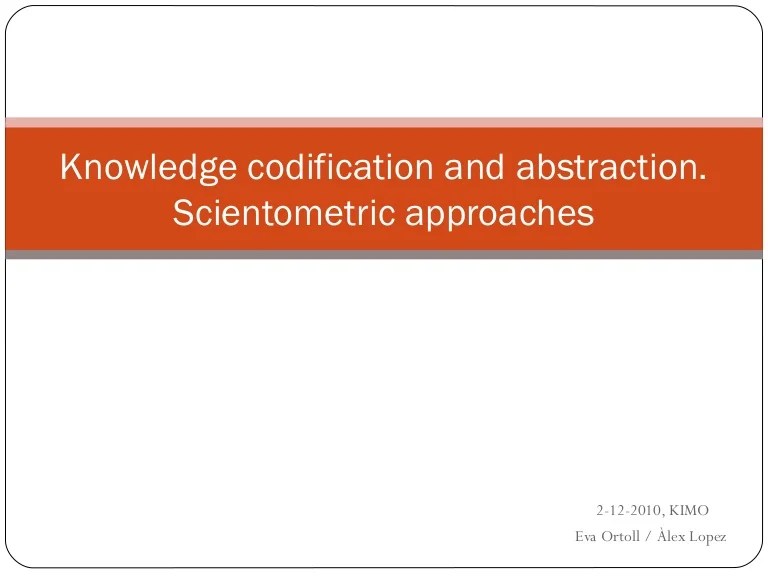 Knowledge codification and abstraction. Scientometric approaches

2-12-2010, KIMO
Eva Ortoll / Àlex Lopez